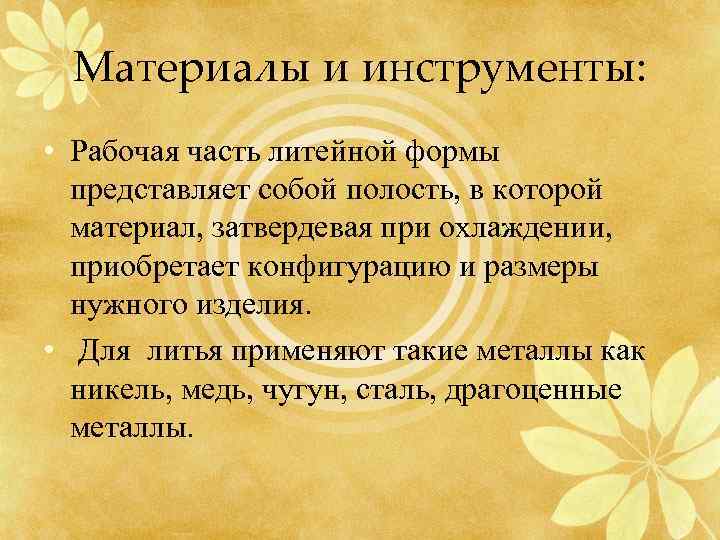 Материалы и инструменты:

• Рабочая часть литейной формы представляет собой полость, в которой материал, затвердевая при охлаждении, приобретает конфигурацию и размеры нужного изделия.

• Для литья применяют такие металлы как никель, медь, чугун, сталь, драгоценные металлы.